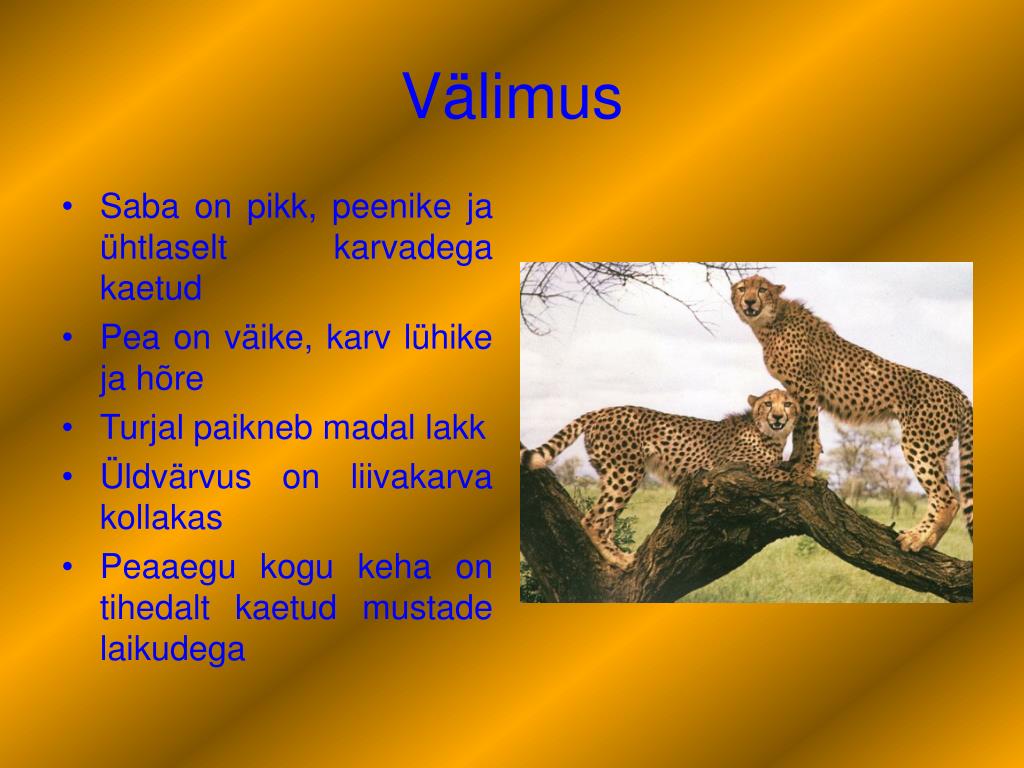 Välimus

• Saba on pikk, peenike ja ühtlaselt karvadega kaetud
• Pea on väike, karv lühike ja hõre
• Turjal paikneb madal lakk
• Üldvärvus on liivakarva kollakas
• Peaaegu kogu keha on tihedalt kaetud mustade laikudega